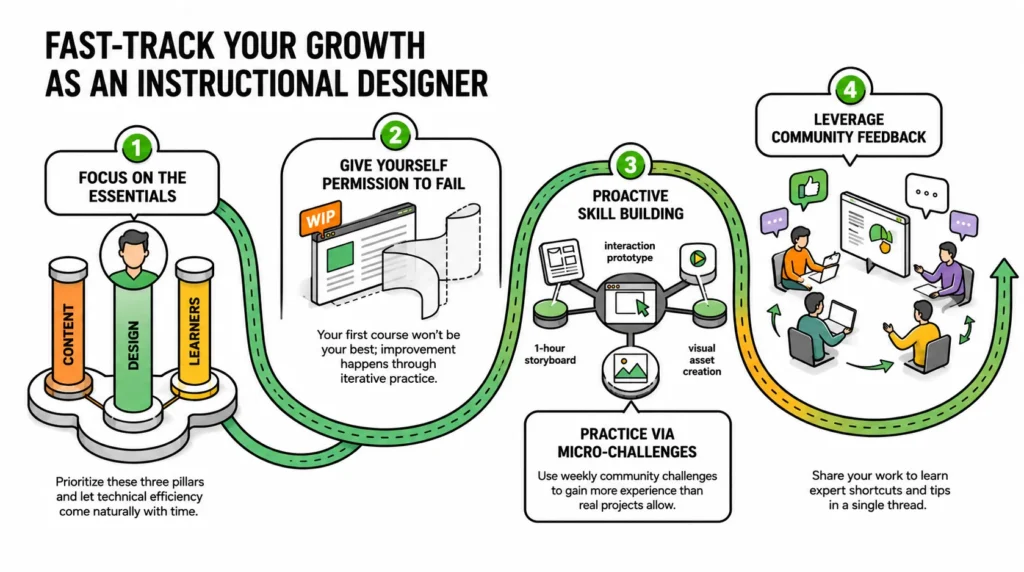 FAST-TRACK YOUR GROWTH AS AN INSTRUCTIONAL DESIGNER

1
FOCUS ON THE ESSENTIALS

CONTENT
DESIGN
LEARNERS

Prioritize these three pillars and let technical efficiency come naturally with time.

2
GIVE YOURSELF PERMISSION TO FAIL

WIP

Your first course won't be your best; improvement happens through iterative practice.

3
PROACTIVE SKILL BUILDING

interaction prototype
1-hour storyboard
visual asset creation

PRACTICE VIA MICRO-CHALLENGES

Use weekly community challenges to gain more experience than real projects allow.

4
LEVERAGE COMMUNITY FEEDBACK

Share your work to learn expert shortcuts and tips in a single thread.